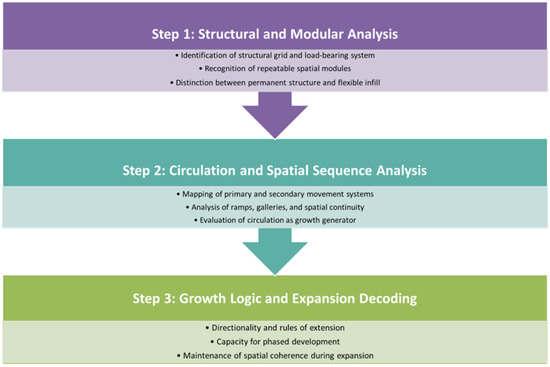 Step 1: Structural and Modular Analysis

• Identification of structural grid and load-bearing system
• Recognition of repeatable spatial modules
• Distinction between permanent structure and flexible infill

Step 2: Circulation and Spatial Sequence Analysis

• Mapping of primary and secondary movement systems
• Analysis of ramps, galleries, and spatial continuity
• Evaluation of circulation as growth generator

Step 3: Growth Logic and Expansion Decoding

• Directionality and rules of extension
• Capacity for phased development
• Maintenance of spatial coherence during expansion